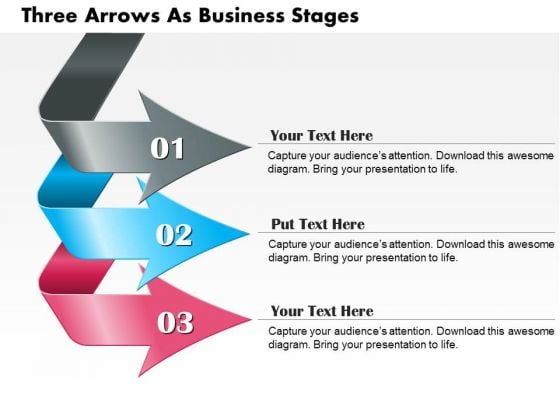 Three Arrows As Business Stages

01

Your Text Here

Capture your audience's attention. Download this awesome diagram. Bring your presentation to life.

02

Put Text Here

Capture your audience's attention. Download this awesome diagram. Bring your presentation to life.

03

Your Text Here

Capture your audience's attention. Download this awesome diagram. Bring your presentation to life.